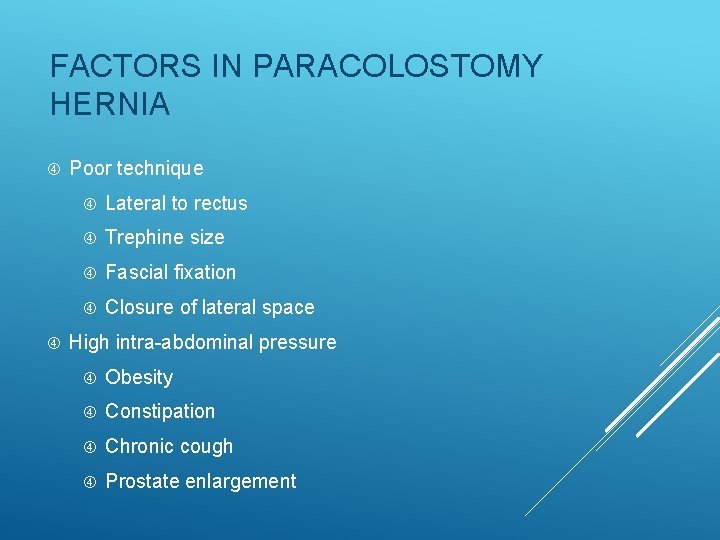 FACTORS IN PARACOLOSTOMY HERNIA

④ Poor technique
④ Lateral to rectus
④ Trephine size
④ Fascial fixation
④ Closure of lateral space
④ High intra-abdominal pressure
④ Obesity
④ Constipation
④ Chronic cough
④ Prostate enlargement